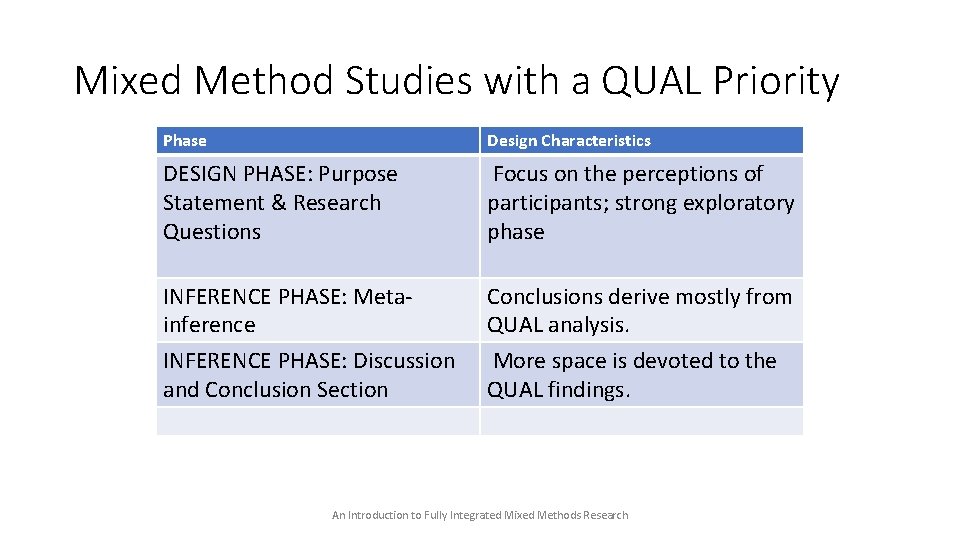 Mixed Method Studies with a QUAL Priority

| Phase | Design Characteristics |
|---|---|
| DESIGN PHASE: Purpose Statement & Research Questions | Focus on the perceptions of participants; strong exploratory phase |
| INFERENCE PHASE: Meta-inference | Conclusions derive mostly from QUAL analysis. |
| INFERENCE PHASE: Discussion and Conclusion Section | More space is devoted to the QUAL findings. |
| | |

An Introduction to Fully Integrated Mixed Methods Research